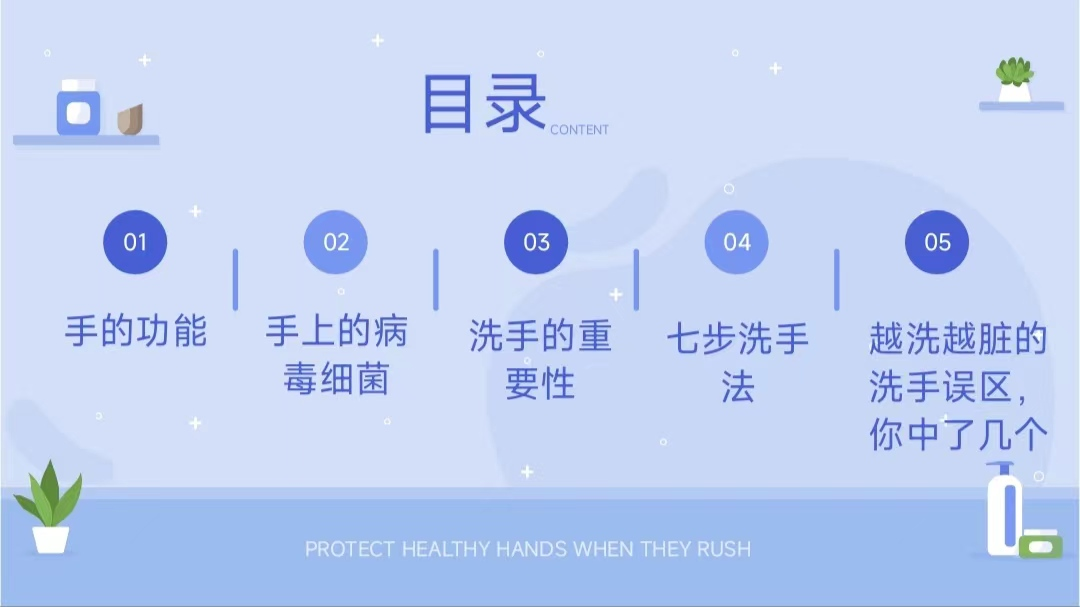 目录 CONTENT

01
手的功能

02
手上的病毒细菌

03
洗手的重要性

04
七步洗手法

05
越洗越脏的洗手误区，你中了几个

PROTECT HEALTHY HANDS WHEN THEY RUSH